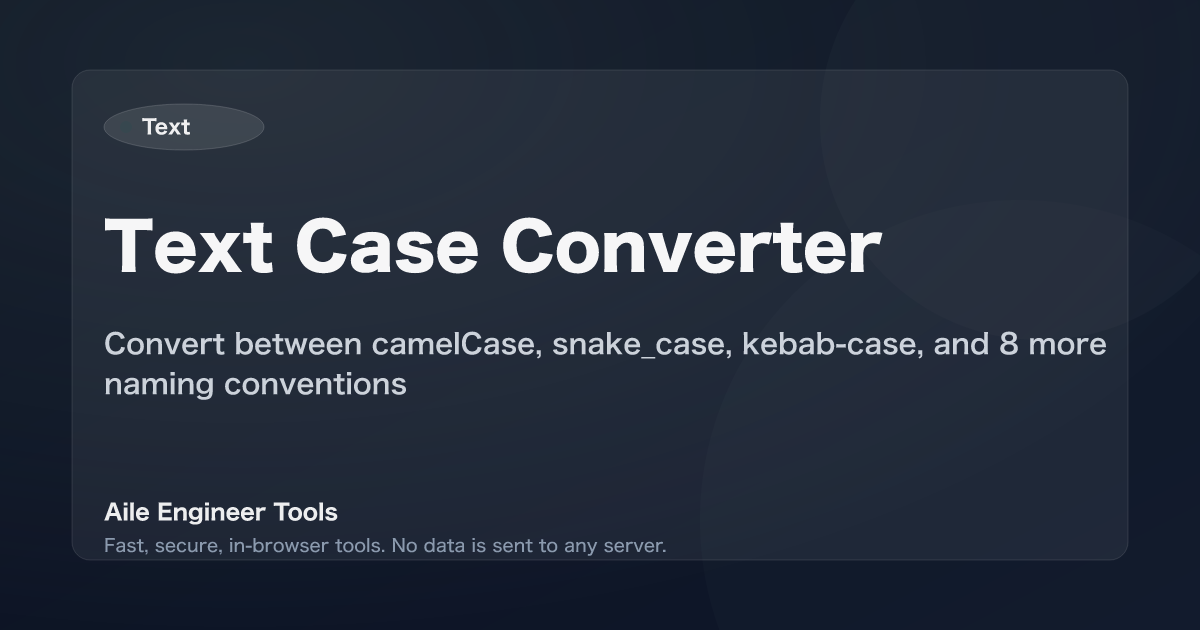 Text

Text Case Converter

Convert between camelCase, snake_case, kebab-case, and 8 more naming conventions

Aile Engineer Tools
Fast, secure, in-browser tools. No data is sent to any server.